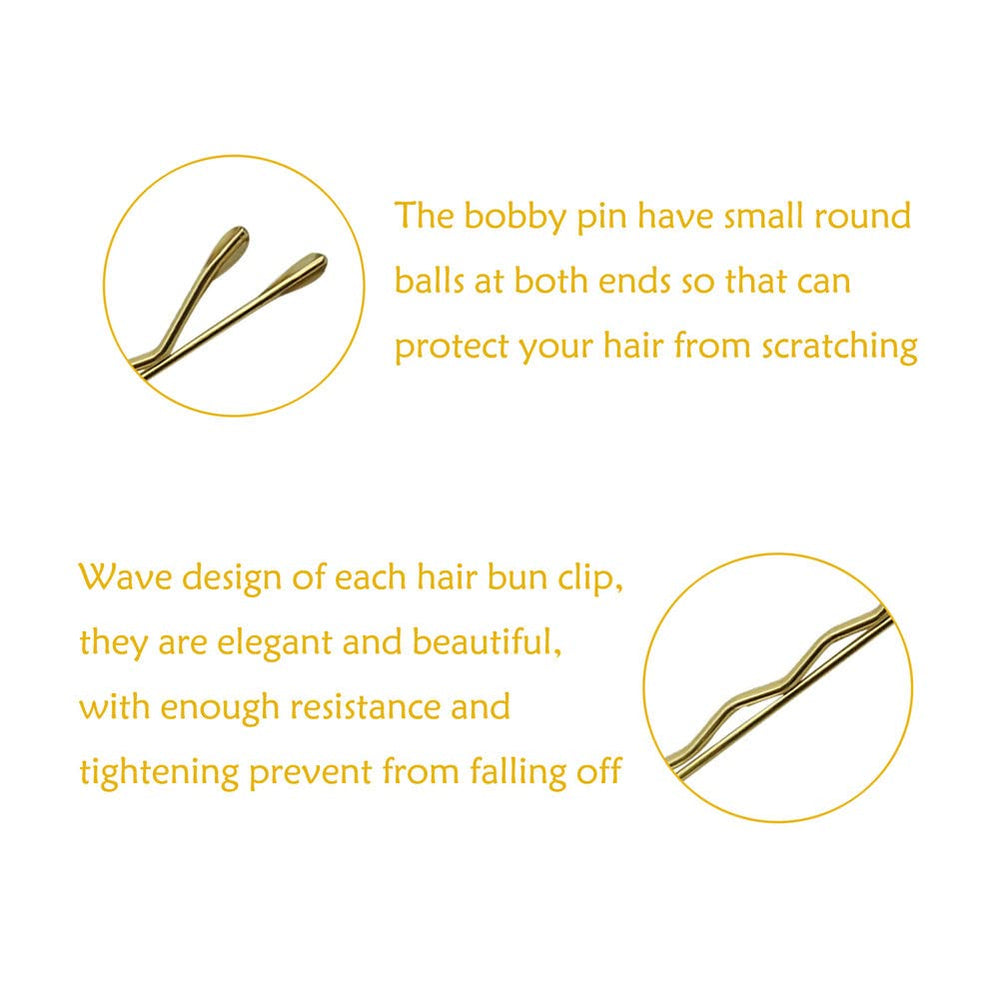 The bobby pin have small round balls at both ends so that can protect your hair from scratching

Wave design of each hair bun clip, they are elegant and beautiful, with enough resistance and tightening prevent from falling off